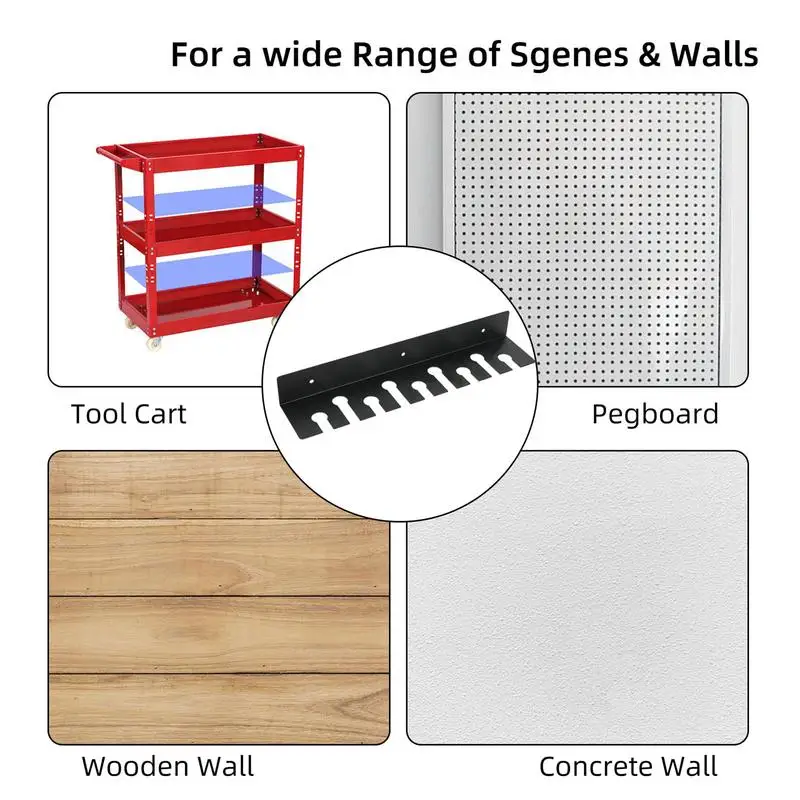 For a wide Range of Sgenes & Walls

Tool Cart

Pegboard

Wooden Wall

Concrete Wall